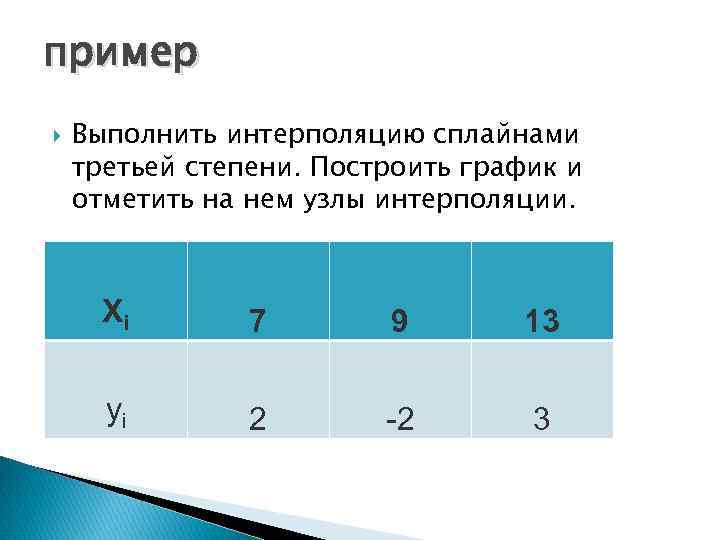 пример

Выполнить интерполяцию сплайнами третьей степени. Построить график и отметить на нем узлы интерполяции.

| $x_i$ | 7 | 9 | 13 |
|---|---|---|---|
| $y_i$ | 2 | -2 | 3 |